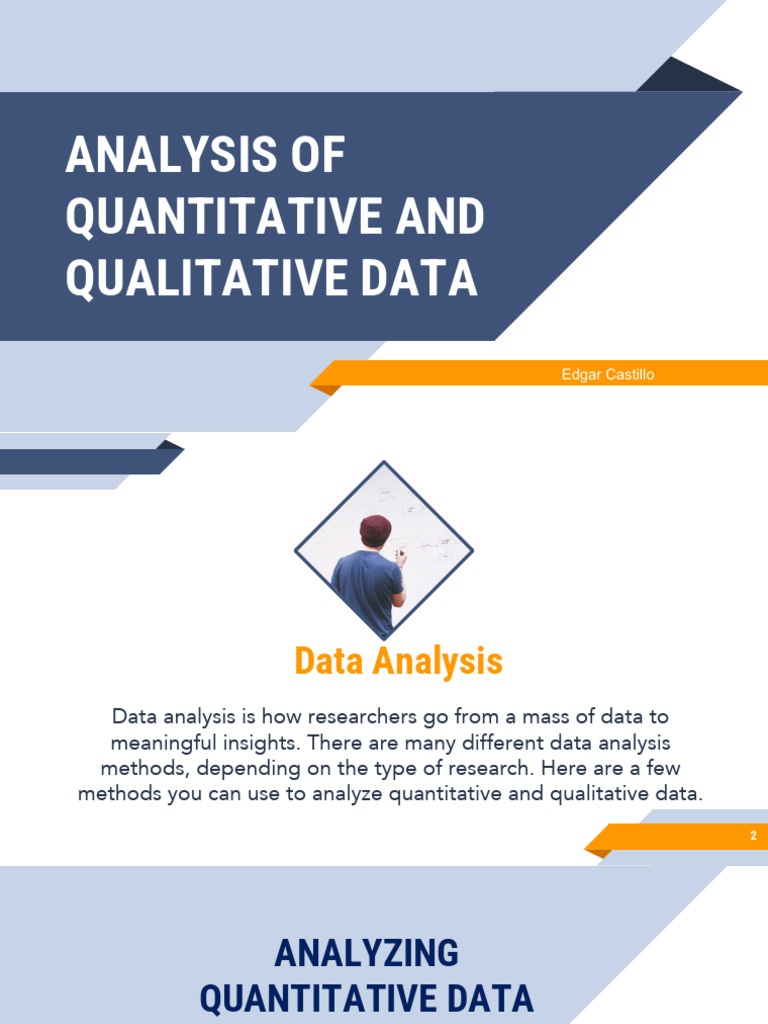 ANALYSIS OF QUANTITATIVE AND QUALITATIVE DATA

Edgar Castillo

Data Analysis

Data analysis is how researchers go from a mass of data to meaningful insights. There are many different data analysis methods, depending on the type of research. Here are a few methods you can use to analyze quantitative and qualitative data.

2

ANALYZING QUANTITATIVE DATA